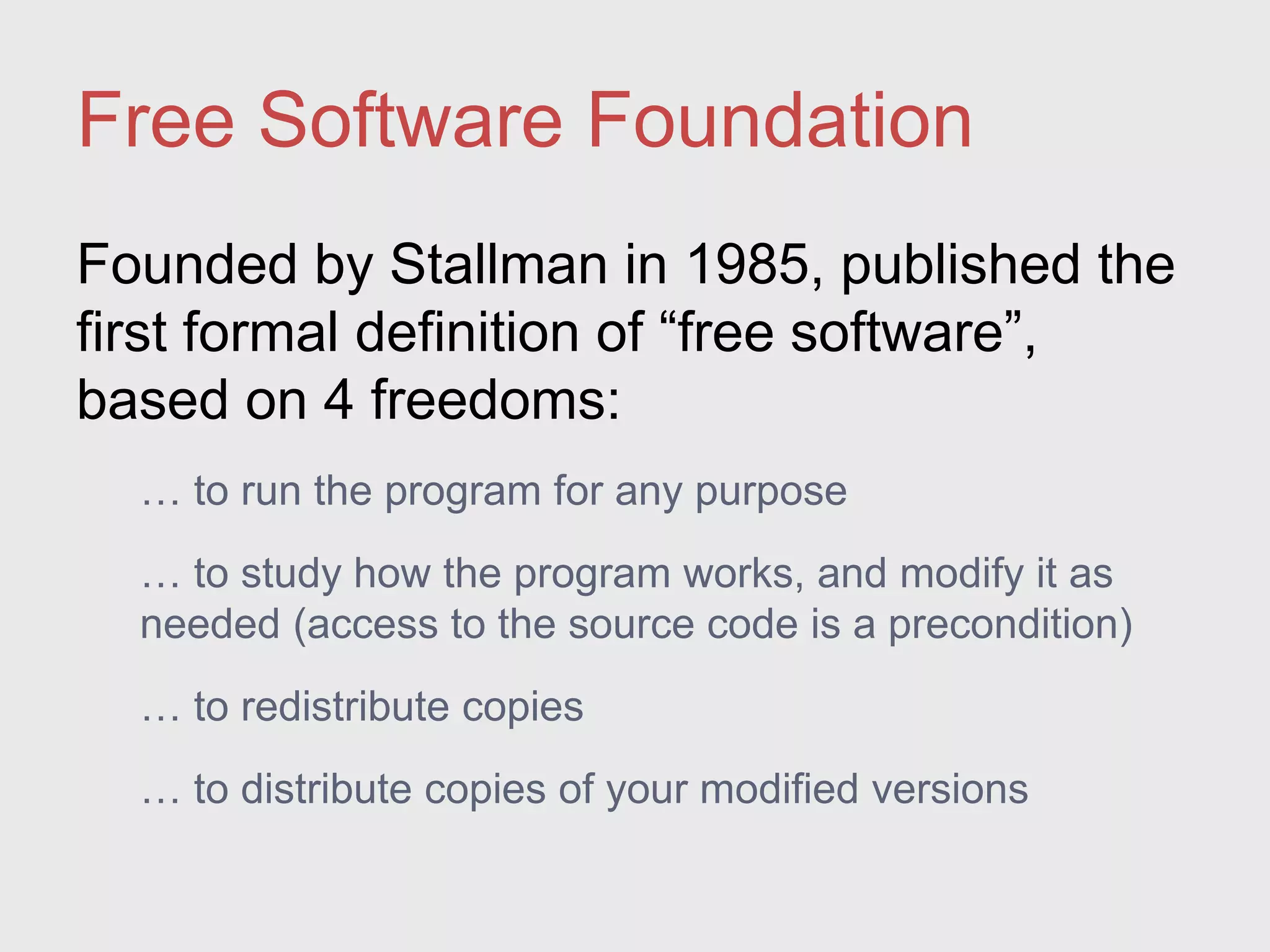 Free Software Foundation

Founded by Stallman in 1985, published the first formal definition of “free software”, based on 4 freedoms:

… to run the program for any purpose

… to study how the program works, and modify it as needed (access to the source code is a precondition)

… to redistribute copies

… to distribute copies of your modified versions